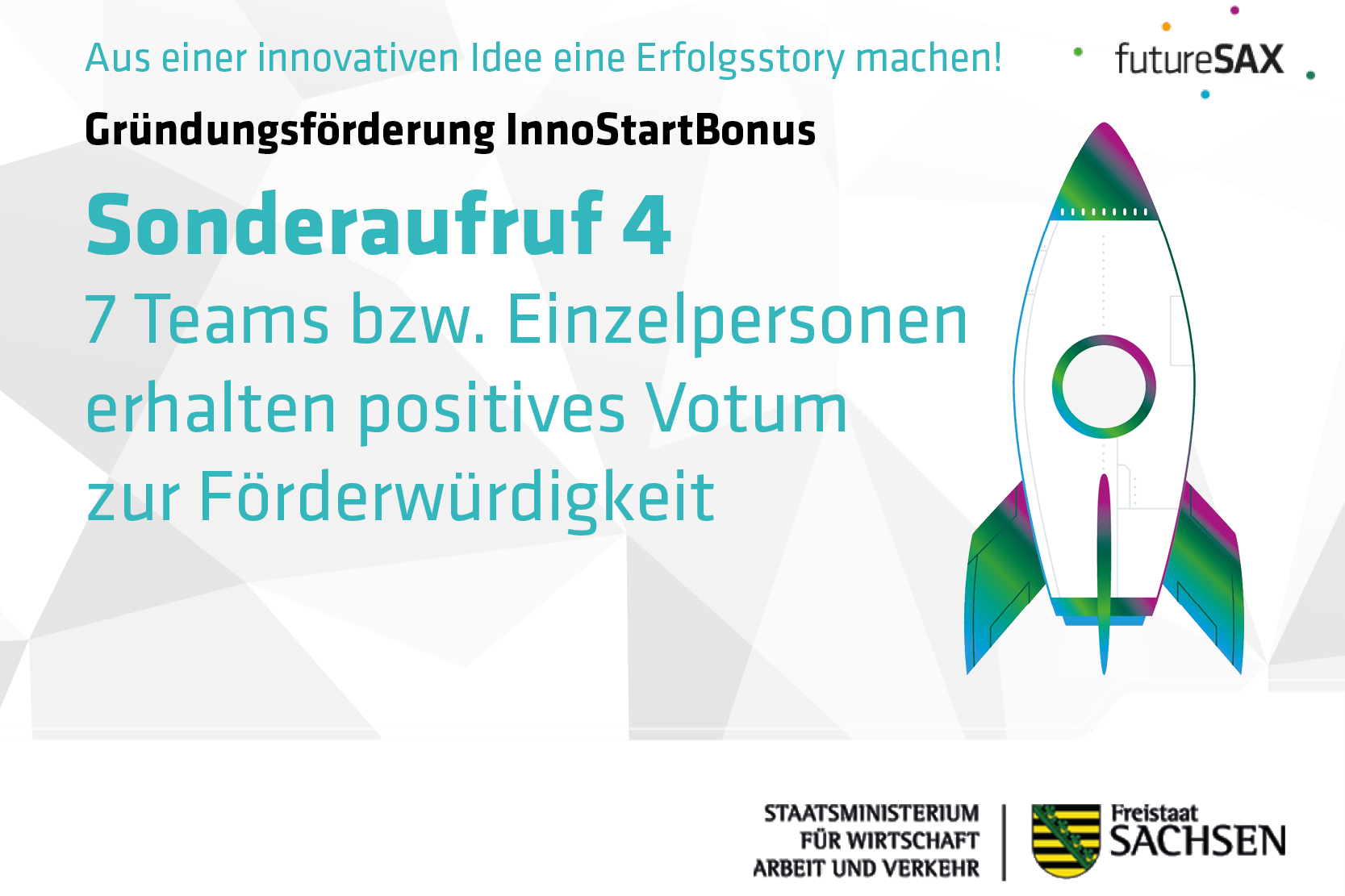 Aus einer innovativen Idee eine Erfolgsstory machen!

futureSAX

Gründungsförderung InnoStartBonus

Sonderaufruf 4

7 Teams bzw. Einzelpersonen erhalten positives Votum zur Förderwürdigkeit

STAATSMINISTERIUM FÜR WIRTSCHAFT ARBEIT UND VERKEHR

Freistaat SACHSEN